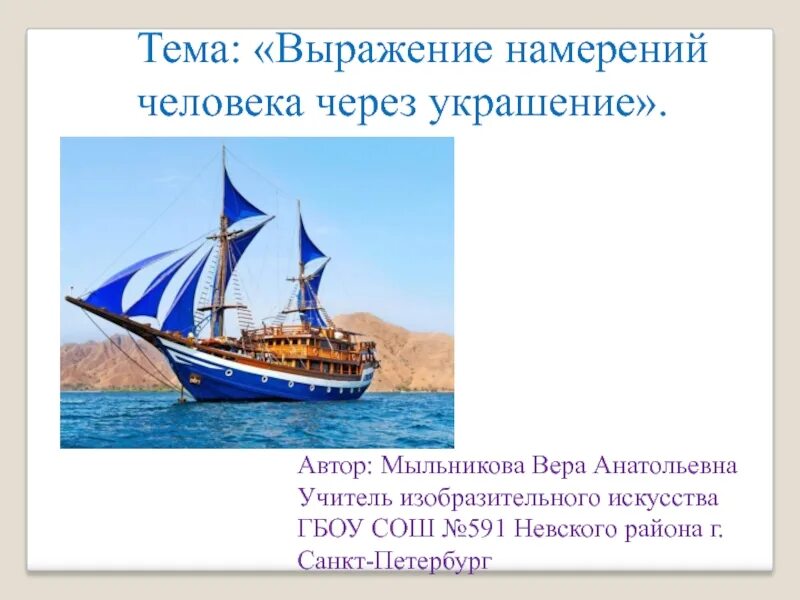 Тема: «Выражение намерений человека через украшение».

Автор: Мыльникова Вера Анатольевна
Учитель изобразительного искусства
ГБОУ СОШ №591 Невского района г. Санкт-Петербург